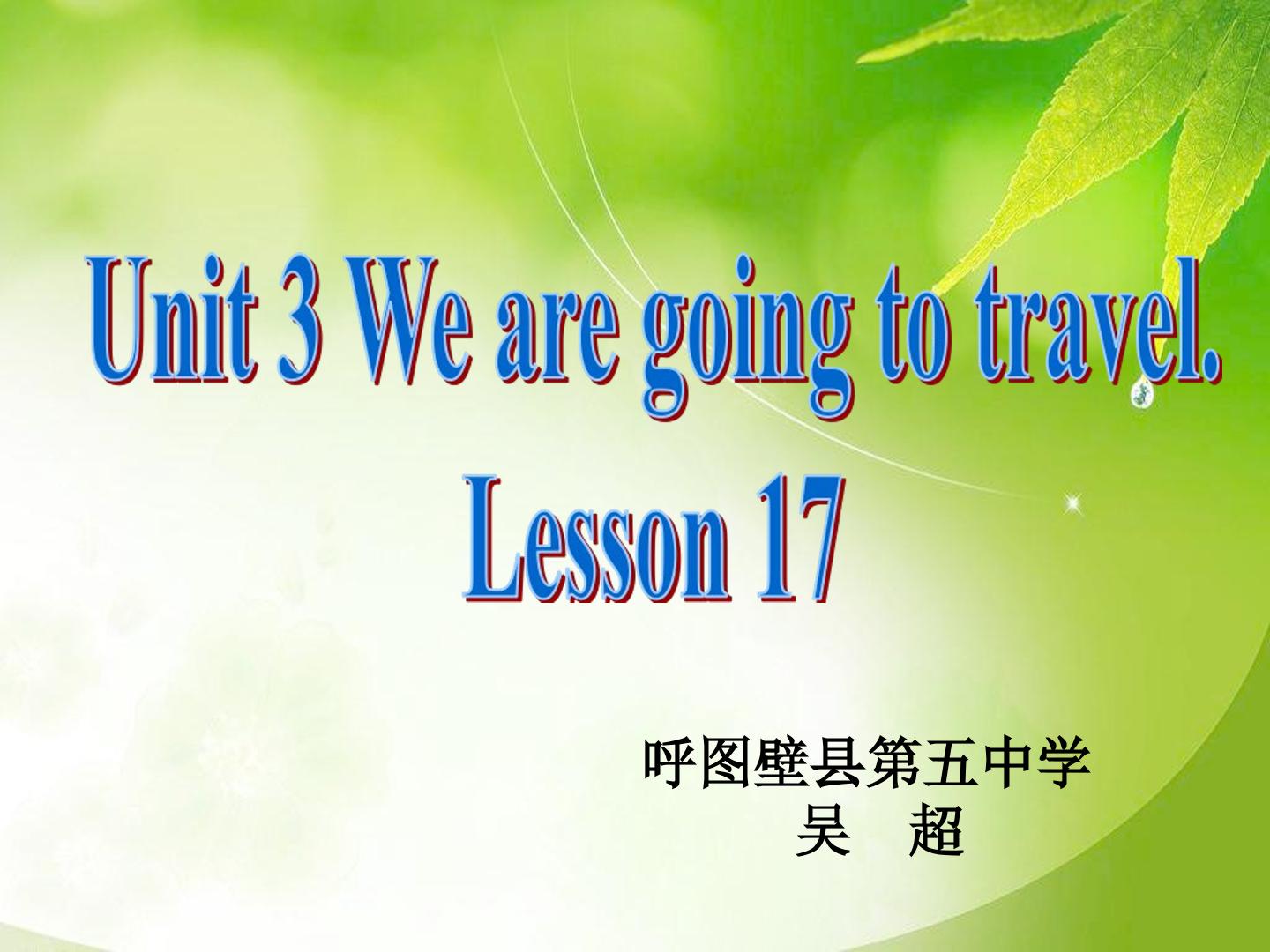 Unit 3 We are going to travel.
Lesson 17

呼图壁县第五中学
吴 超